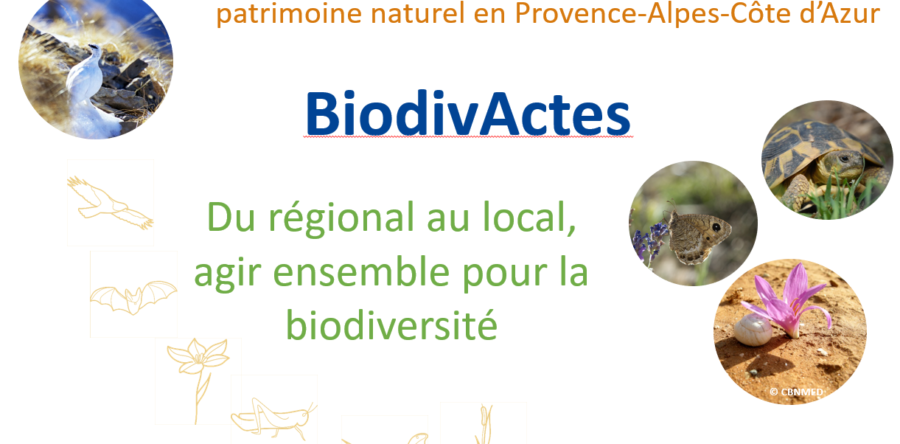 patrimoine naturel en Provence-Alpes-Côte d'Azur

BiodivActes

Du régional au local, agir ensemble pour la biodiversité

© CBNMED